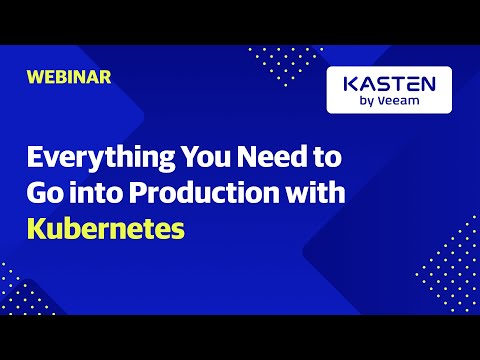 WEBINAR

KASTEN
by Veeam

Everything You Need to Go into Production with Kubernetes